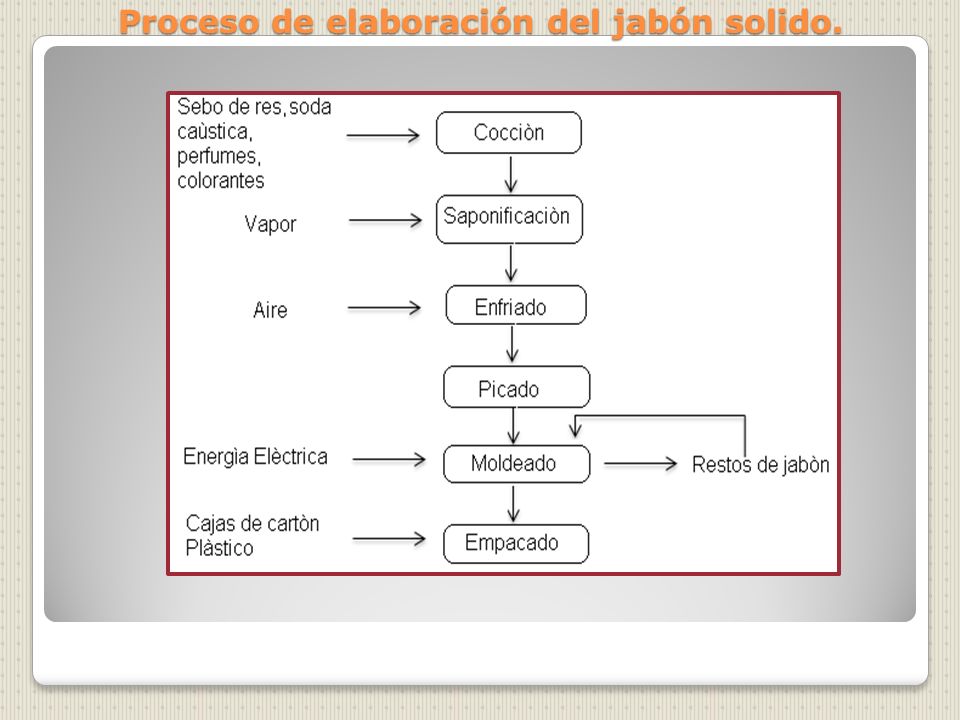 Proceso de elaboración del jabón solido.

Sebo de res, soda caùstica, perfumes, colorantes

Cocciòn

Vapor

Saponificaciòn

Aire

Enfriado

Picado

Energìa Elèctrica

Moldeado

Restos de jabòn

Cajas de cartòn Plàstico

Empacado